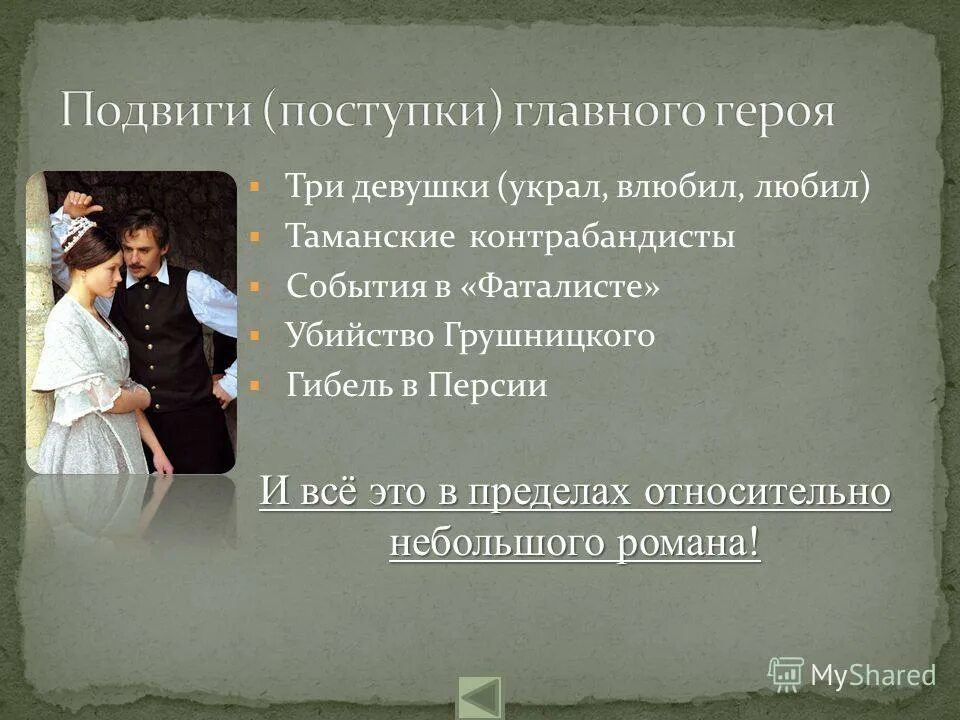 Подвиги (поступки) главного героя

Три девушки (украл, влюбил, любил)
Таманские контрабандисты
События в «Фаталисте»
Убийство Грушницкого
Гибель в Персии

И всё это в пределах относительно небольшого романа!

MyShared